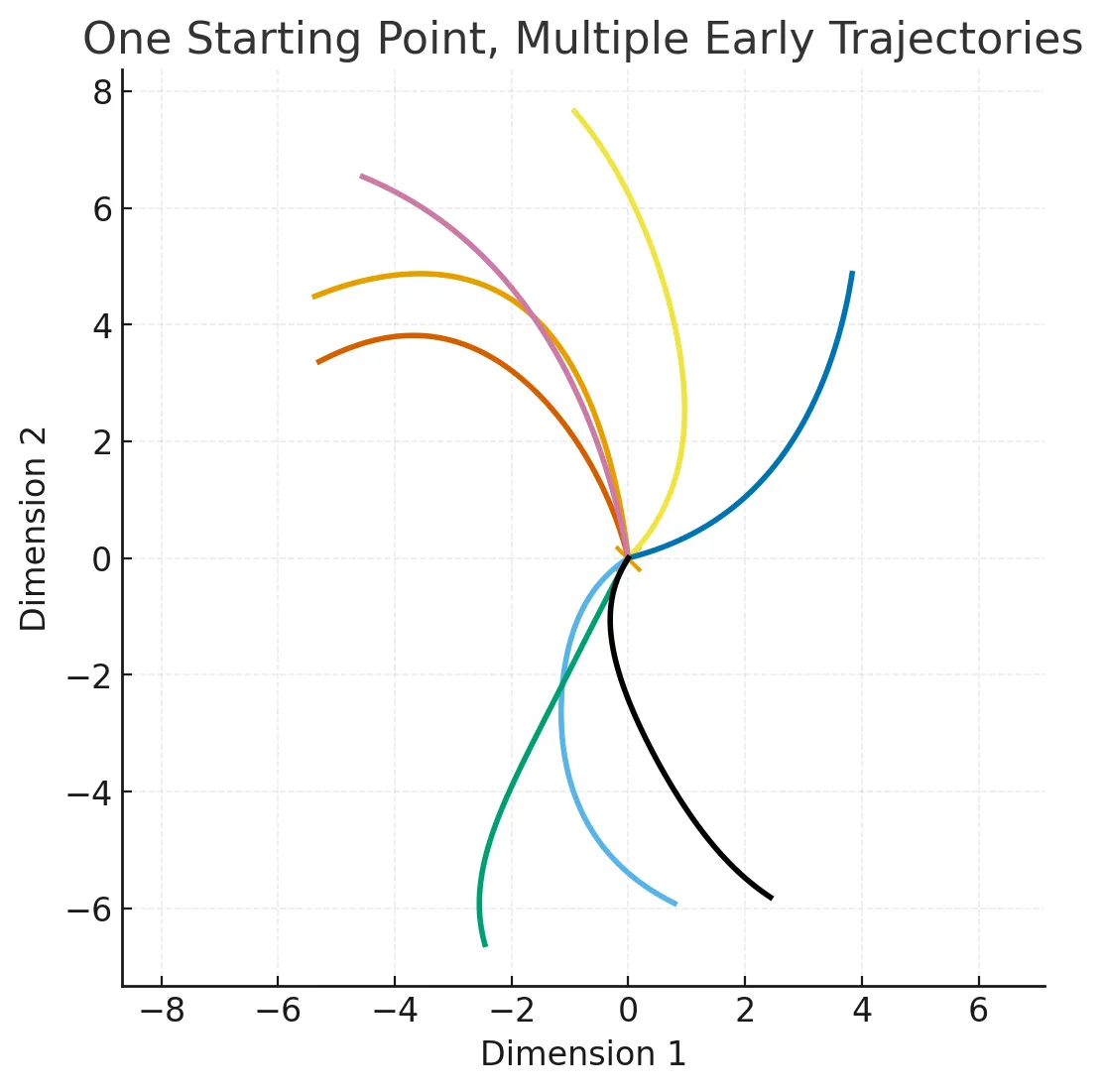 One Starting Point, Multiple Early Trajectories

8
6
4
2
0
−2
−4
−6

Dimension 2

−8
−6
−4
−2
0
2
4
6

Dimension 1